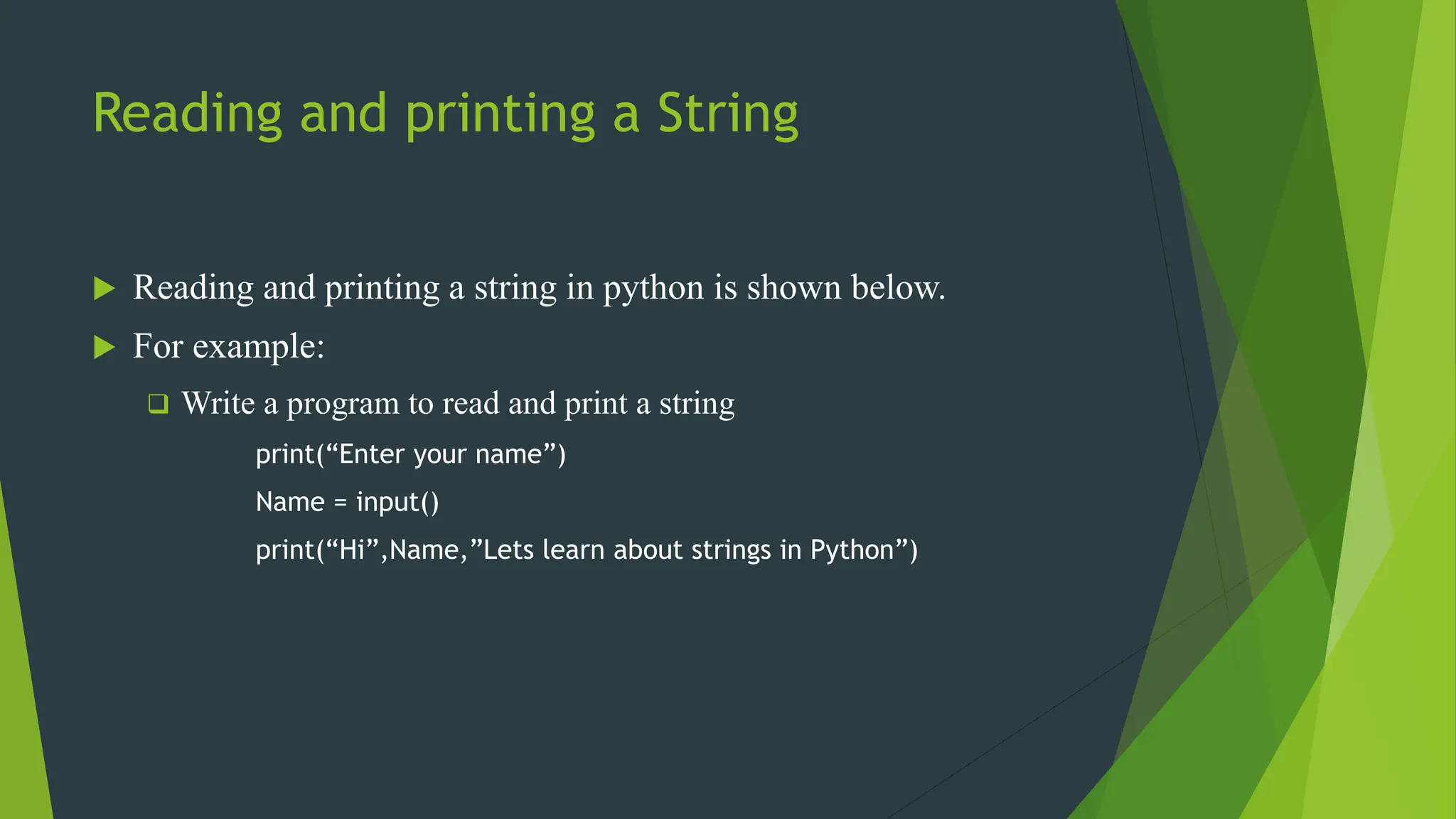 Reading and printing a String

Reading and printing a string in python is shown below.

For example:

Write a program to read and print a string

print(“Enter your name”)

Name = input()

print(“Hi”,Name,”Lets learn about strings in Python”)